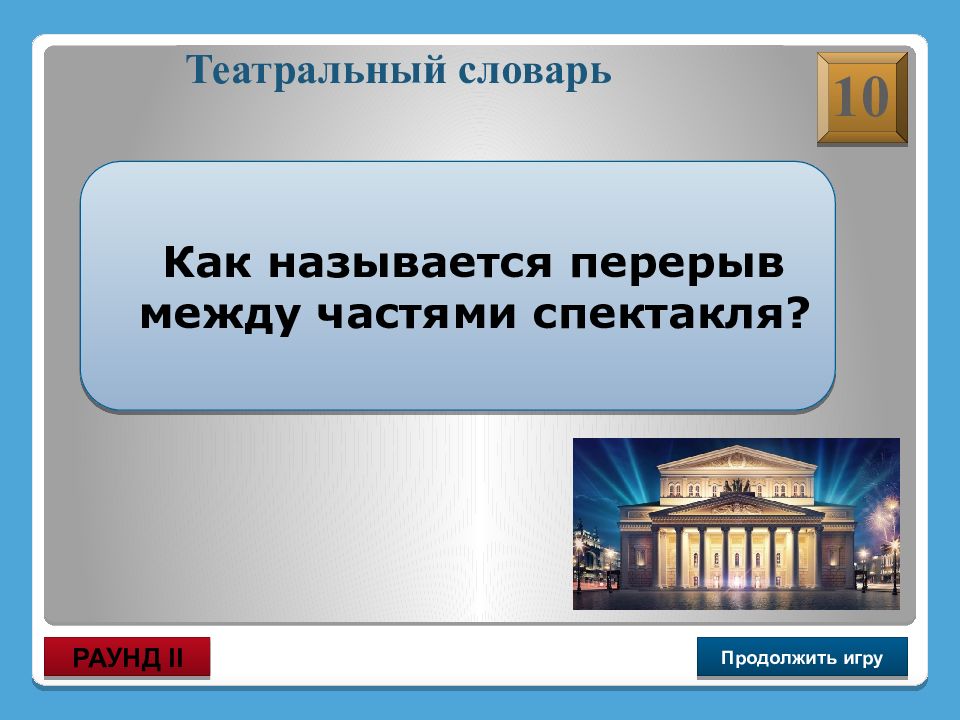 Театральный словарь

10

Как называется перерыв между частями спектакля?

РАУНД II

Продолжить игру